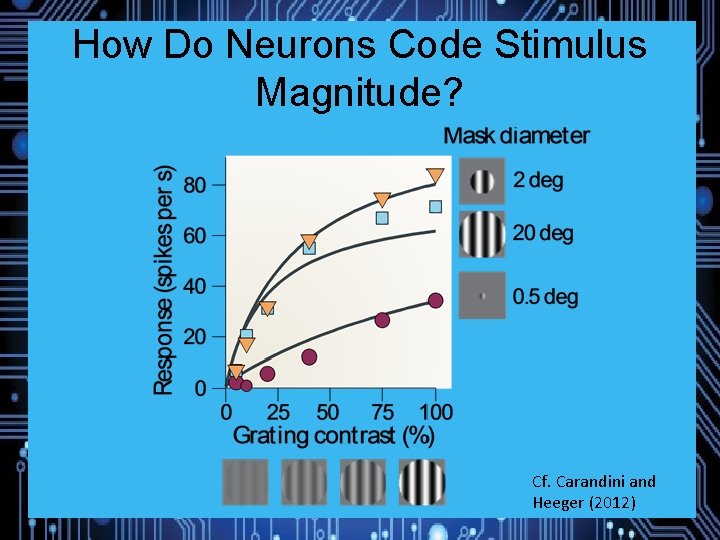 How Do Neurons Code Stimulus Magnitude?

Mask diameter

2 deg

20 deg

0.5 deg

Response (spikes per s)

80

60

40

20

0

0

25

50

75

100

Grating contrast (%)

Cf. Carandini and Heeger (2012)